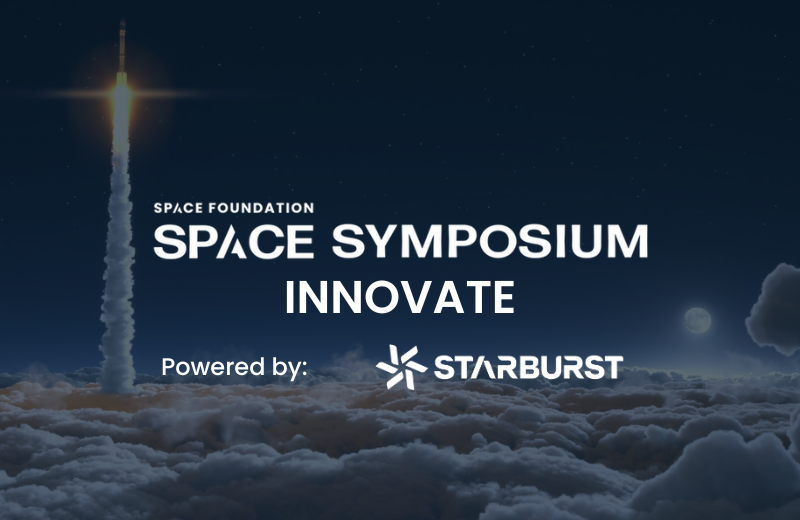 SPACE FOUNDATION
SPACE SYMPOSIUM
INNOVATE

Powered by: STARBURST